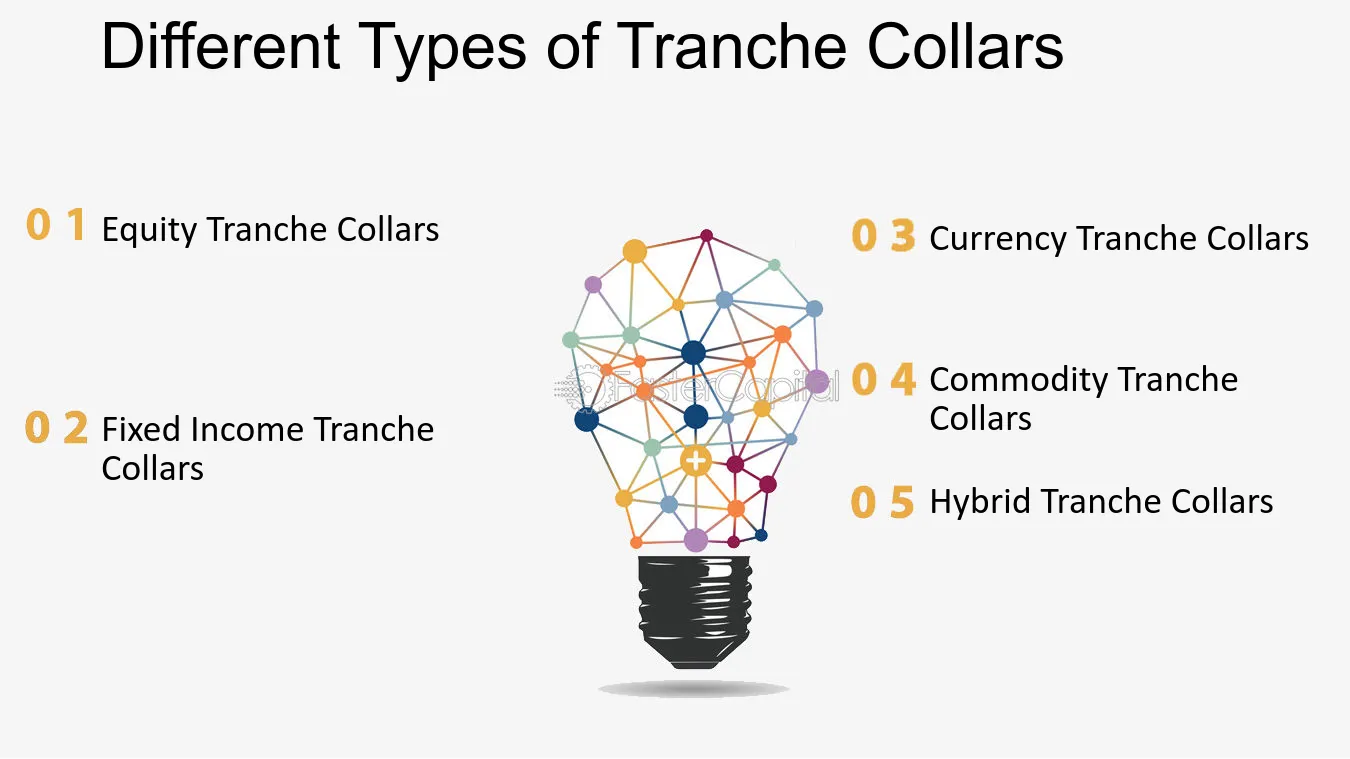 Different Types of Tranche Collars

0 1 Equity Tranche Collars

0 2 Fixed Income Tranche Collars

0 3 Currency Tranche Collars

0 4 Commodity Tranche Collars

0 5 Hybrid Tranche Collars

FasterCapital